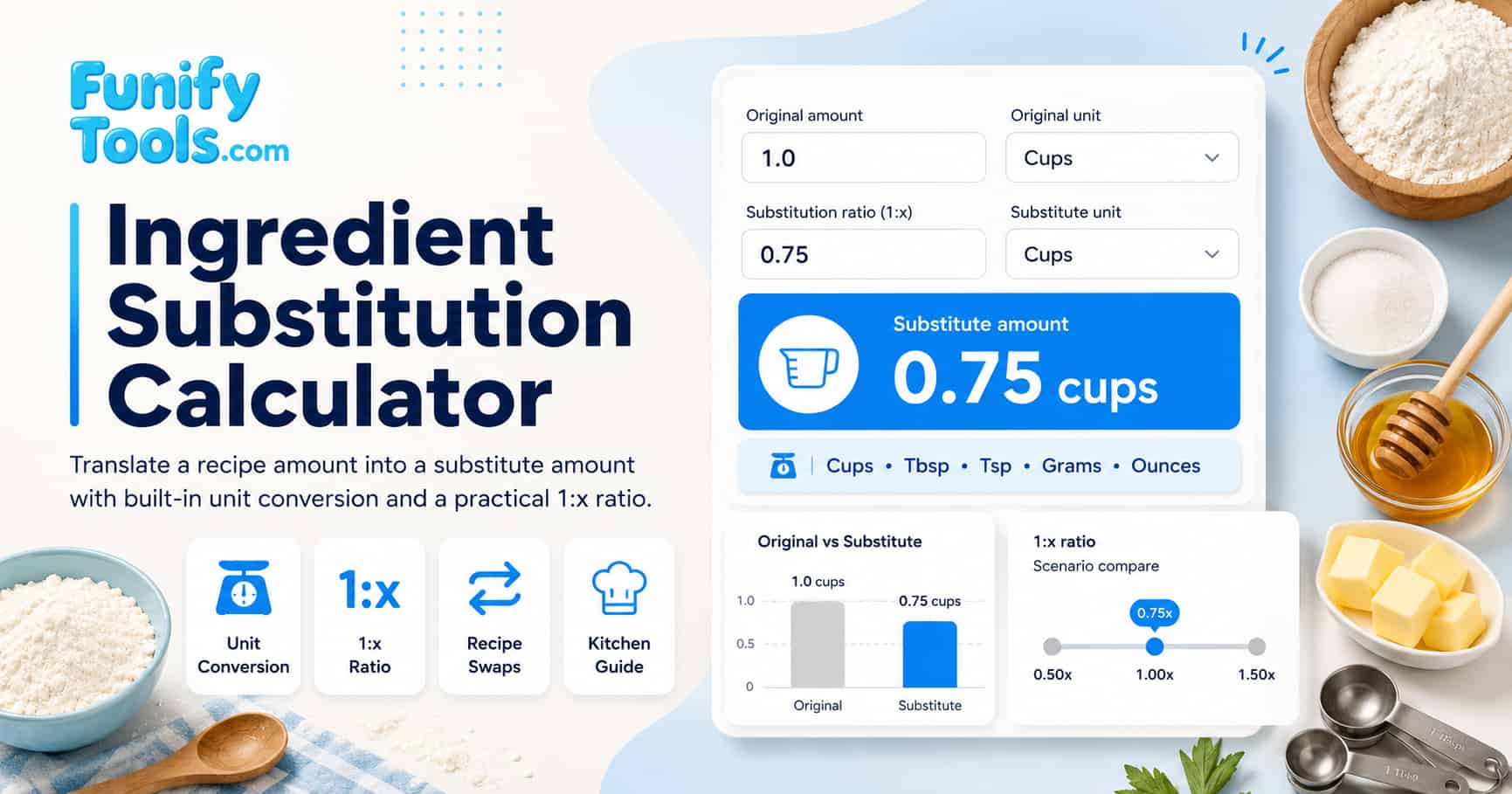 Funify Tools.com

Ingredient Substitution Calculator

Translate a recipe amount into a substitute amount with built-in unit conversion and a practical 1:x ratio.

Unit Conversion

1:x

1:x Ratio

Recipe Swaps

Kitchen Guide

Original amount
1.0

Original unit
Cups

Substitution ratio (1:x)
0.75

Substitute unit
Cups

Substitute amount
0.75 cups

Cups • Tbsp • Tsp • Grams • Ounces

Original vs Substitute

1.0 cups
0.75 cups
1.0
0.5
0
Original
Substitute

1:x ratio
Scenario compare

0.75x
0.50x
1.00x
1.50x

1 Tbsp
1 Tbsp